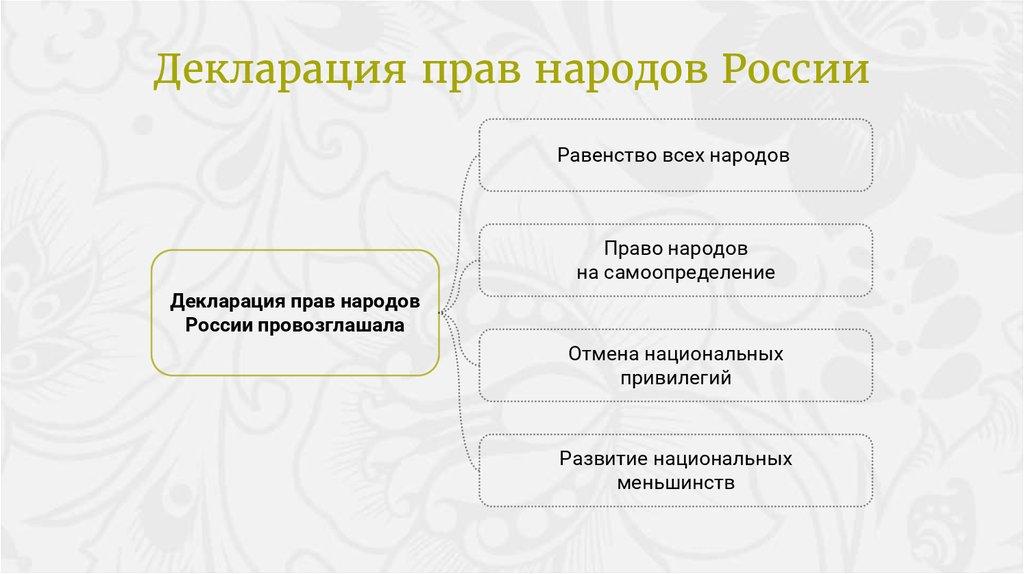 Декларация прав народов России

Декларация прав народов России провозглашала

Равенство всех народов

Право народов на самоопределение

Отмена национальных привилегий

Развитие национальных меньшинств